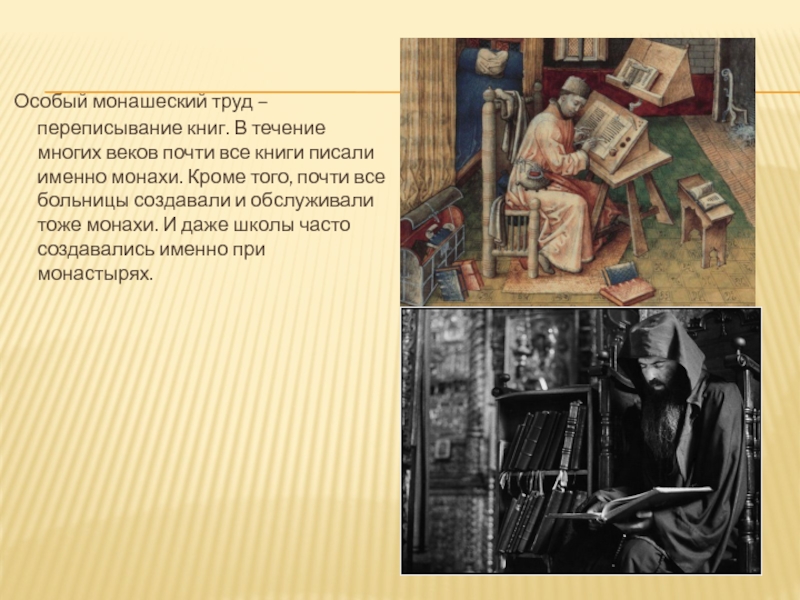 Особый монашеский труд – переписывание книг. В течение многих веков почти все книги писали именно монахи. Кроме того, почти все больницы создавали и обслуживали тоже монахи. И даже школы часто создавались именно при монастырях.